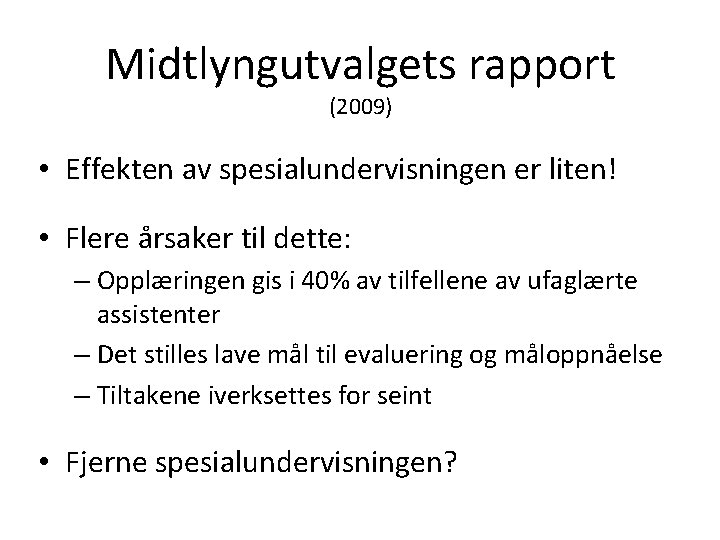 Midtlyngutvalgets rapport
(2009)

• Effekten av spesialundervisningen er liten!

• Flere årsaker til dette:
– Opplæringen gis i 40% av tilfellene av ufaglærte assistenter
– Det stilles lave mål til evaluering og måloppnåelse
– Tiltakene iverksettes for seint

• Fjerne spesialundervisningen?